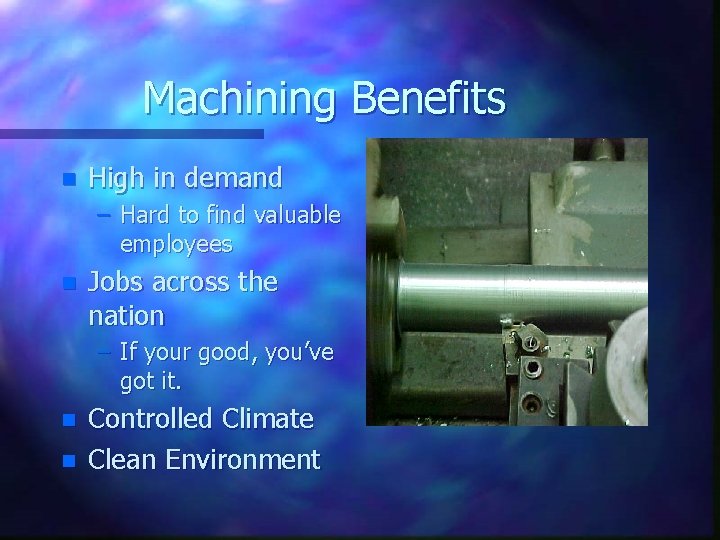 Machining Benefits

- High in demand
  – Hard to find valuable employees
- Jobs across the nation
  – If your good, you've got it.
- Controlled Climate
- Clean Environment